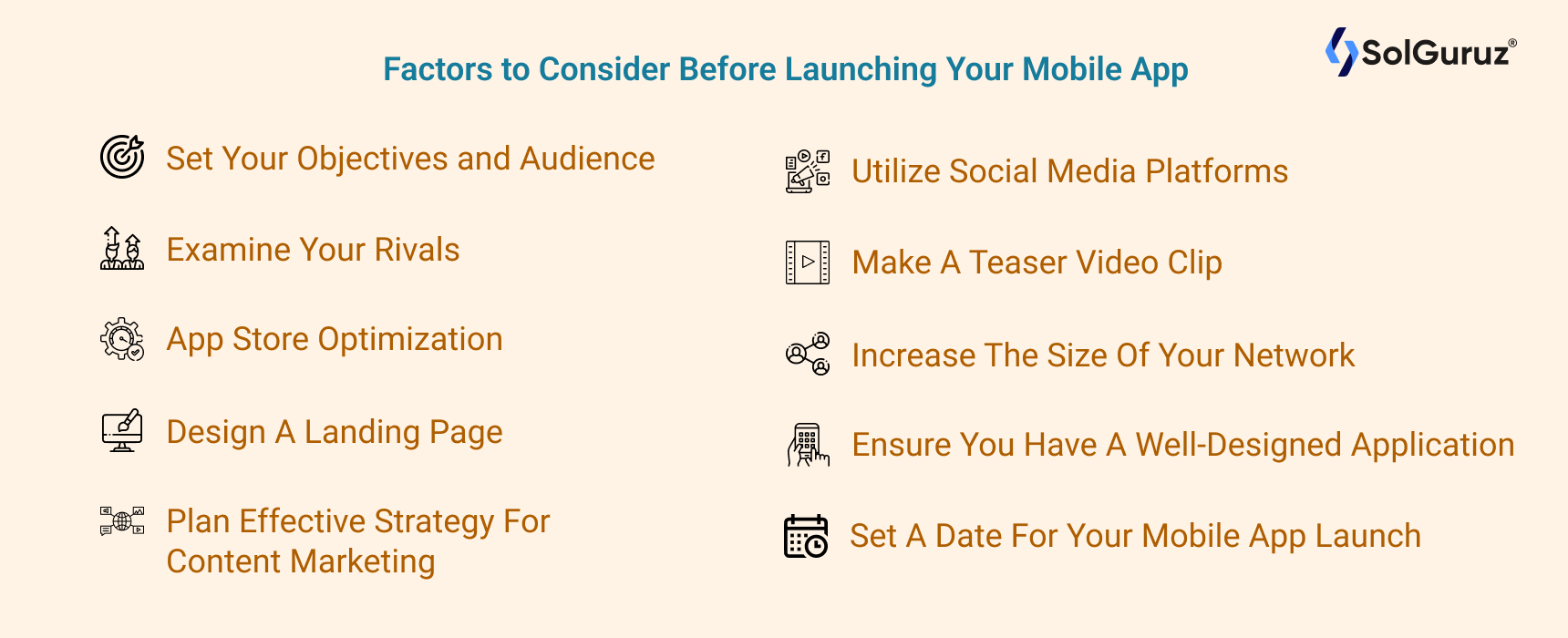 Factors to Consider Before Launching Your Mobile App

SolGuruz®

Set Your Objectives and Audience

Examine Your Rivals

App Store Optimization

Design A Landing Page

Plan Effective Strategy For Content Marketing

Utilize Social Media Platforms

Make A Teaser Video Clip

Increase The Size Of Your Network

Ensure You Have A Well-Designed Application

Set A Date For Your Mobile App Launch